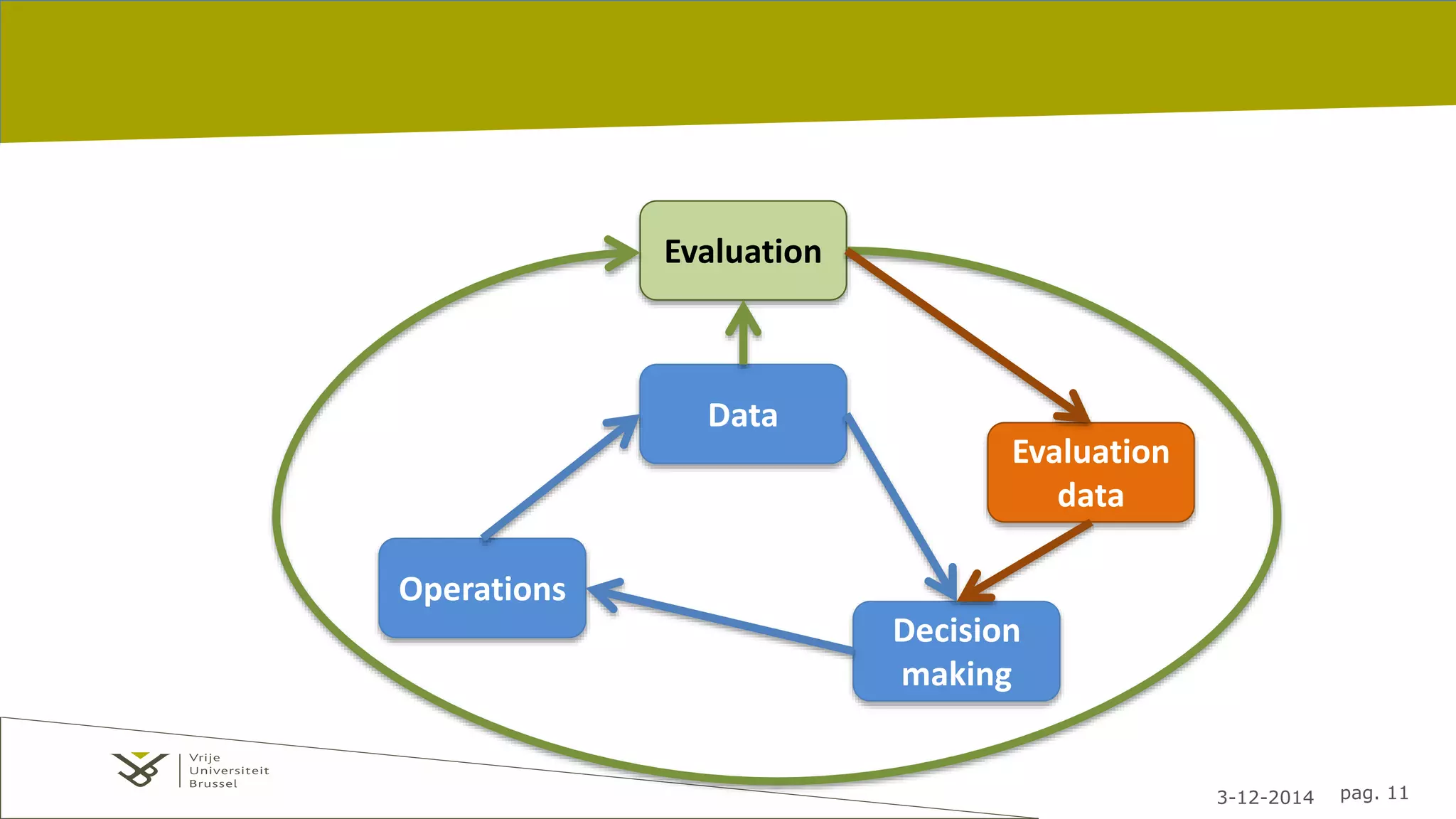 Evaluation

Data

Evaluation data

Operations

Decision making

Vrije Universiteit Brussel

3-12-2014

pag. 11